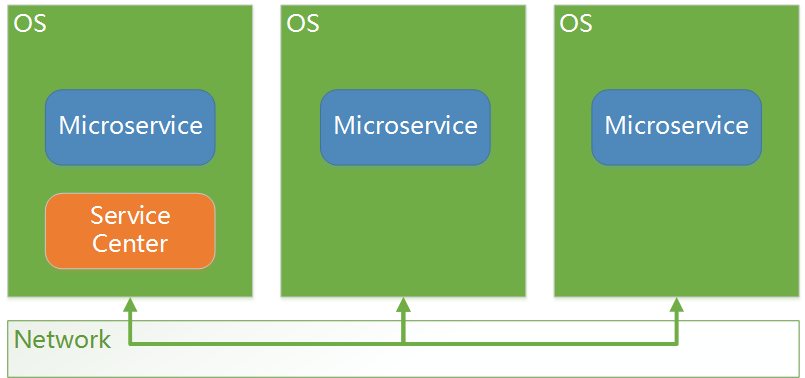 OS

Microservice

Service Center

OS

Microservice

OS

Microservice

Network